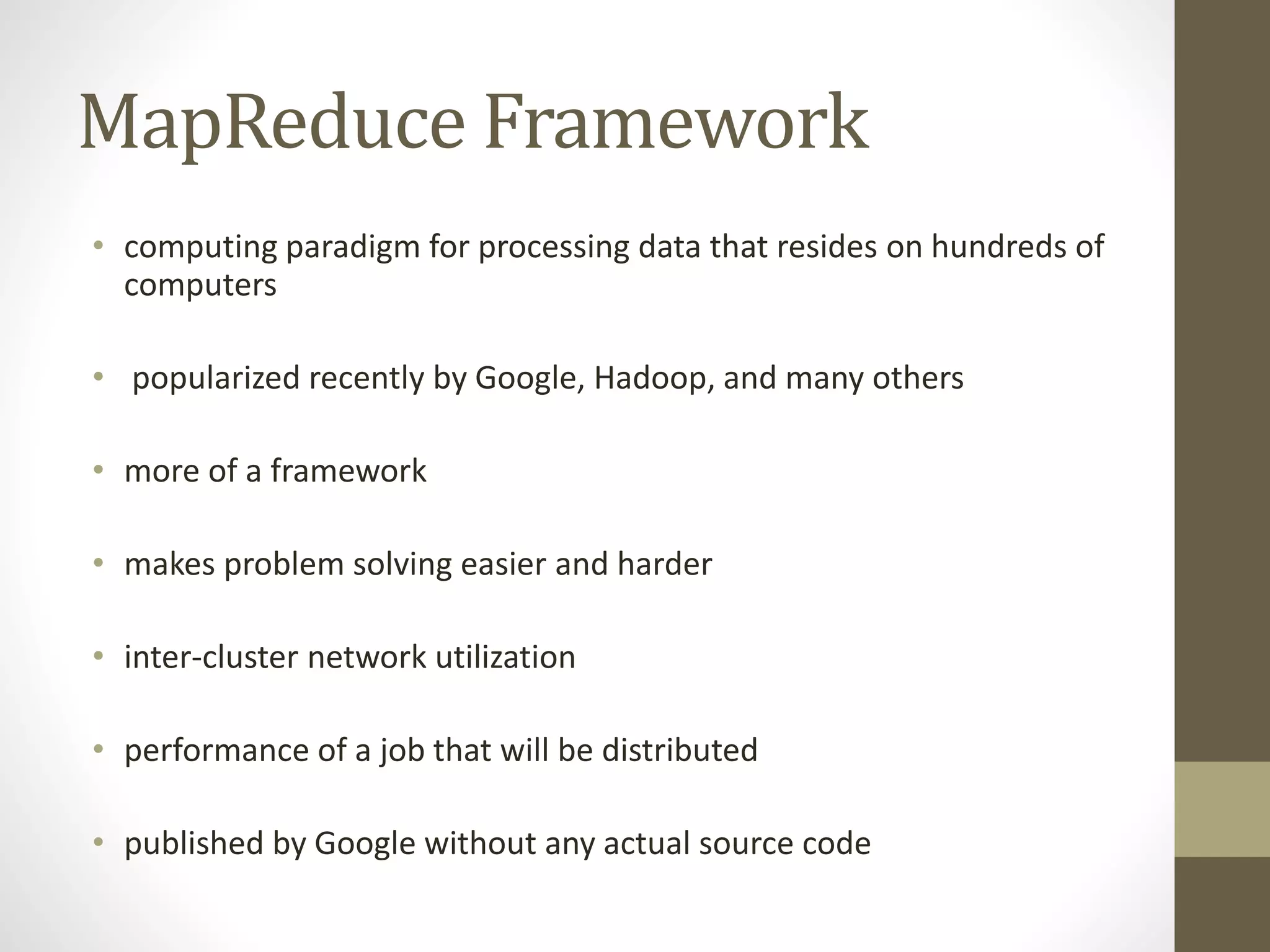 MapReduce Framework

• computing paradigm for processing data that resides on hundreds of computers

• popularized recently by Google, Hadoop, and many others

• more of a framework

• makes problem solving easier and harder

• inter-cluster network utilization

• performance of a job that will be distributed

• published by Google without any actual source code